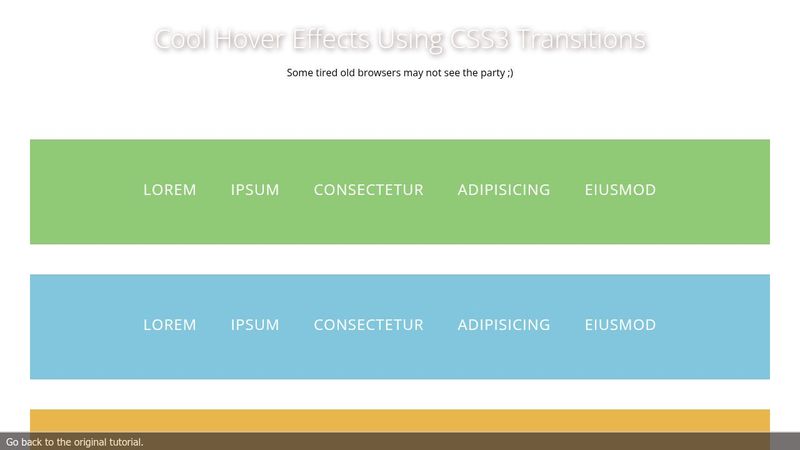 Cool Hover Effects Using CSS3 Transitions

Some tired old browsers may not see the party ;)

LOREM IPSUM CONSECTETUR ADIPISICING EIUSMOD

LOREM IPSUM CONSECTETUR ADIPISICING EIUSMOD

Go back to the original tutorial.